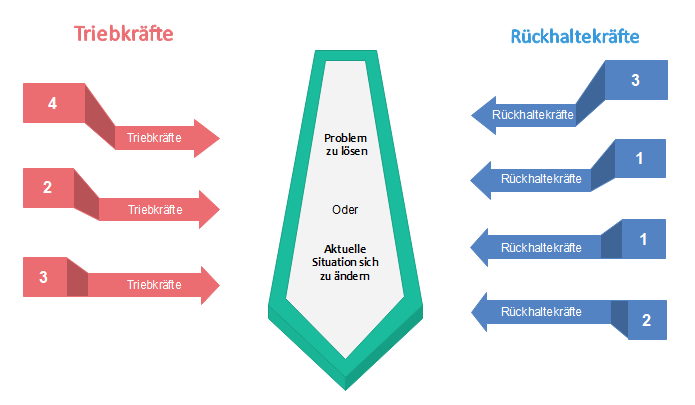 Triebkräfte

4
Triebkräfte

2
Triebkräfte

3
Triebkräfte

Problem zu lösen

Oder

Aktuelle Situation sich zu ändern

Rückhaltekräfte

3
Rückhaltekräfte

1
Rückhaltekräfte

1
Rückhaltekräfte

2
Rückhaltekräfte